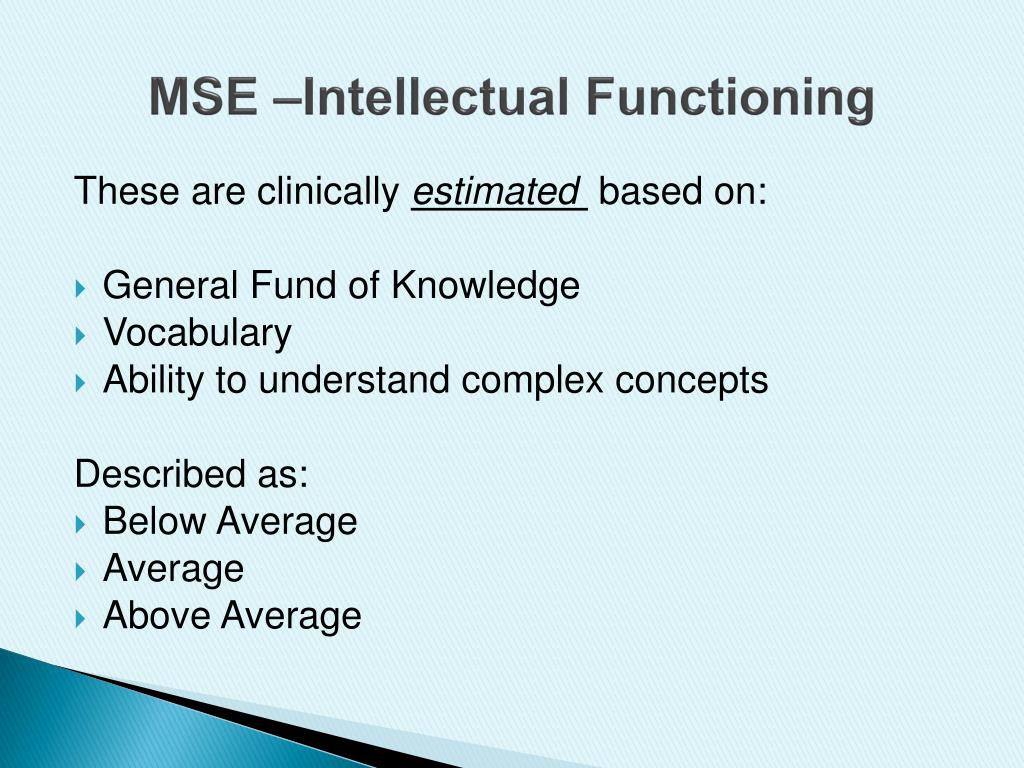 MSE –Intellectual Functioning

These are clinically estimated based on:

General Fund of Knowledge
Vocabulary
Ability to understand complex concepts

Described as:
Below Average
Average
Above Average